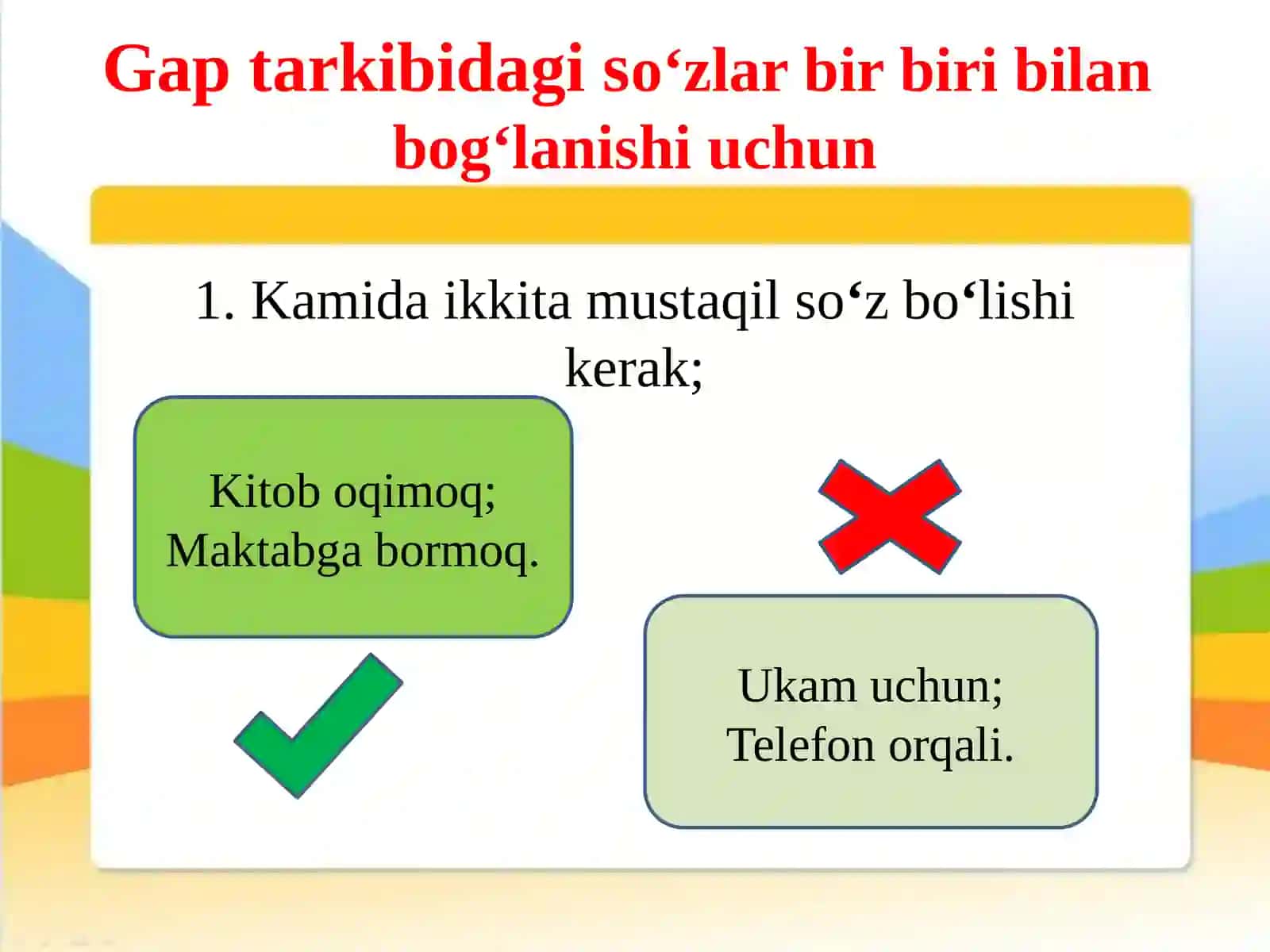 Gap tarkibidagi so‘zlar bir biri bilan bog‘lanishi uchun

1. Kamida ikkita mustaqil so‘z bo‘lishi kerak;

Kitob oqimoq;
Maktabga bormoq.

Ukam uchun;
Telefon orqali.